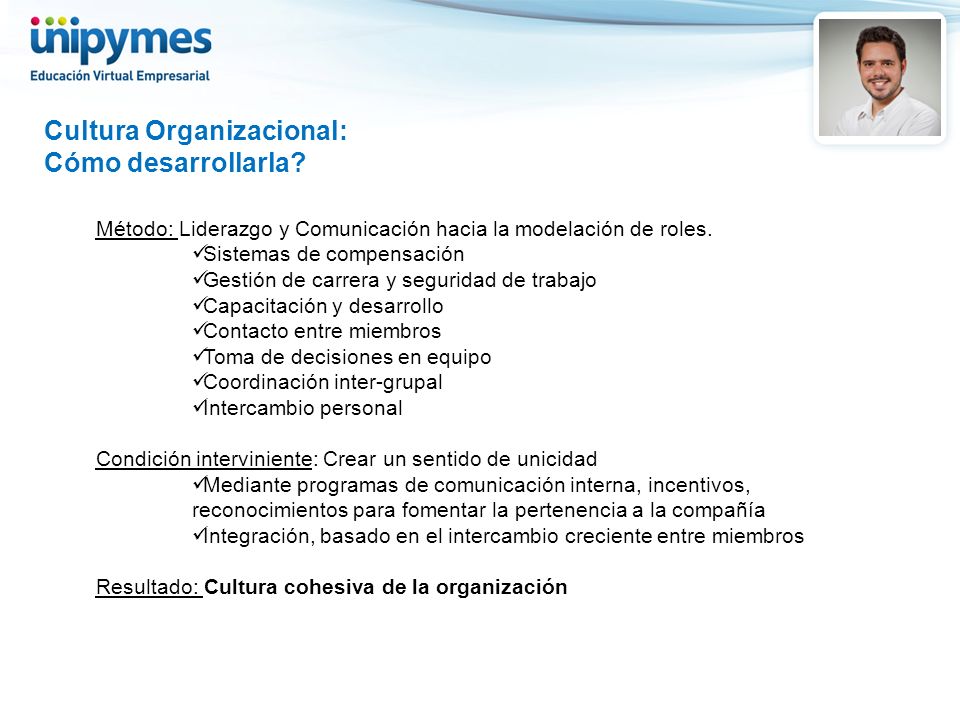 unipymes
Educación Virtual Empresarial

Cultura Organizacional:
Cómo desarrollarla?

Método: Liderazgo y Comunicación hacia la modelación de roles.
✓Sistemas de compensación
✓Gestión de carrera y seguridad de trabajo
✓Capacitación y desarrollo
✓Contacto entre miembros
✓Toma de decisiones en equipo
✓Coordinación inter-grupal
✓Intercambio personal

Condición interviniente: Crear un sentido de unicidad
✓Mediante programas de comunicación interna, incentivos, reconocimientos para fomentar la pertenencia a la compañía
✓Integración, basado en el intercambio creciente entre miembros

Resultado: Cultura cohesiva de la organización